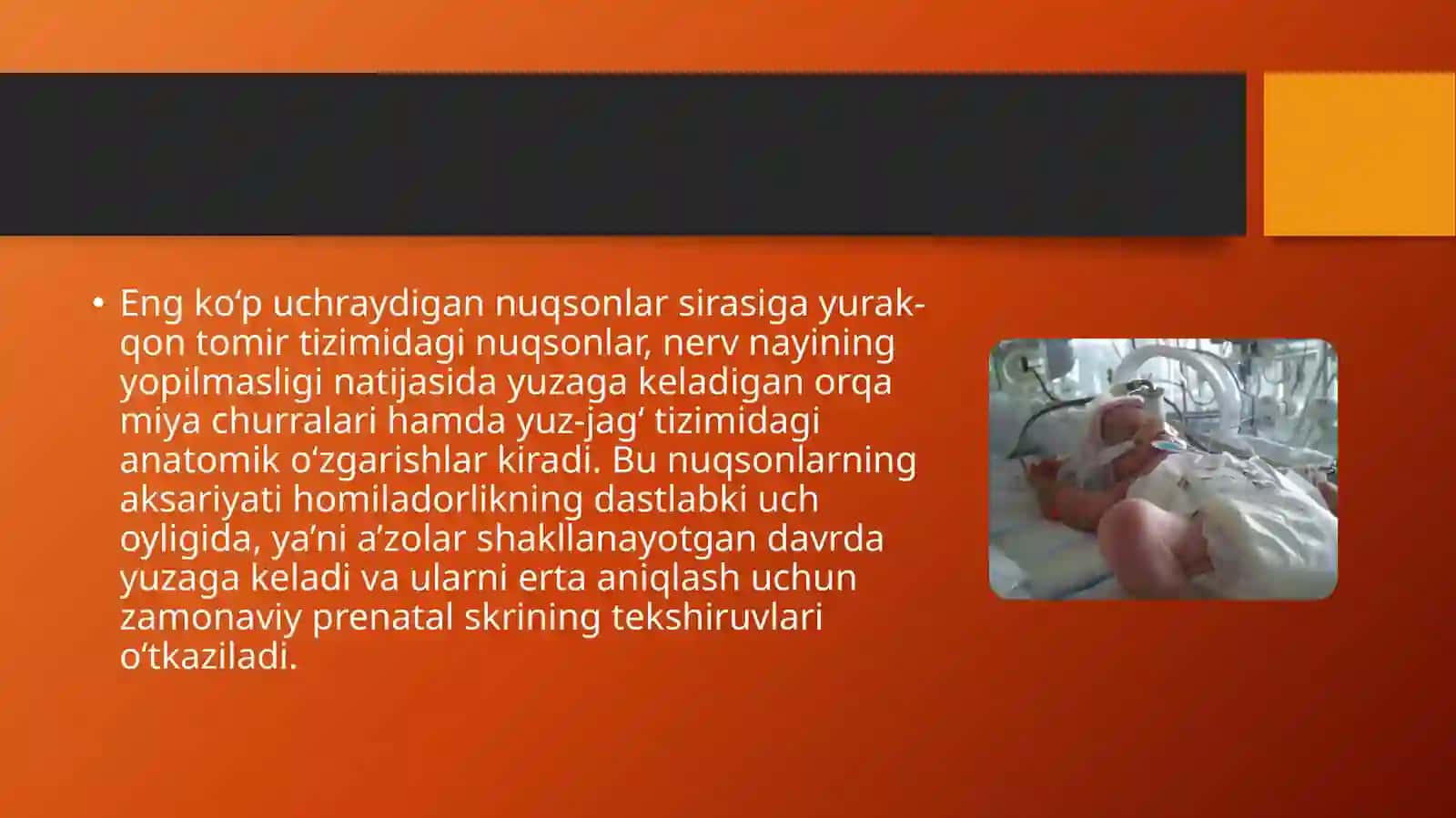 • Eng ko‘p uchraydigan nuqsonlar sirasiga yurak-qon tomir tizimidagi nuqsonlar, nerv nayining yopilmasligi natijasida yuzaga keladigan orqa miya churralari hamda yuz-jag‘ tizimidagi anatomik o‘zgarishlar kiradi. Bu nuqsonlarning aksariyati homiladorlikning dastlabki uch oyligida, ya’ni a’zolar shakllanayotgan davrda yuzaga keladi va ularni erta aniqlash uchun zamonaviy prenatal skrining tekshiruvlari o‘tkaziladi.